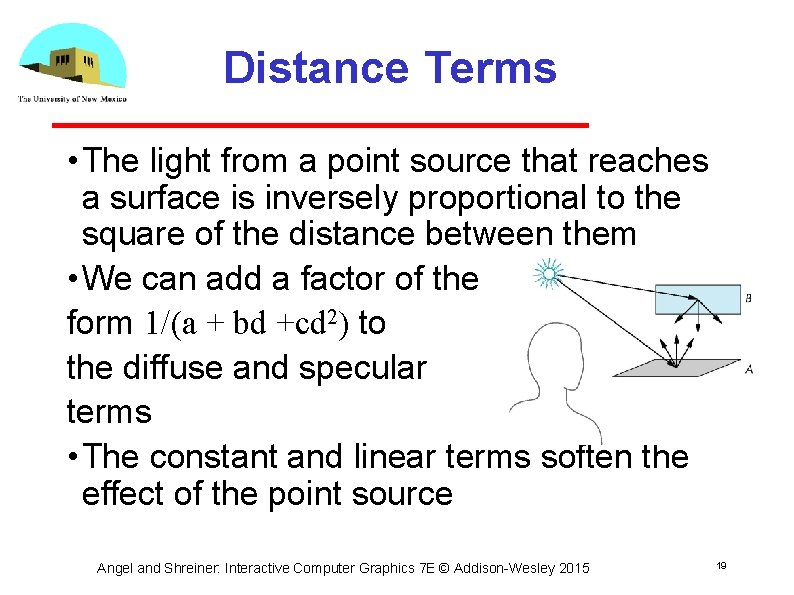 The University of New Mexico

Distance Terms

• The light from a point source that reaches a surface is inversely proportional to the square of the distance between them

• We can add a factor of the form $1/(a + bd + cd^2)$ to the diffuse and specular terms

B

A

• The constant and linear terms soften the effect of the point source

Angel and Shreiner: Interactive Computer Graphics 7E © Addison-Wesley 2015

19